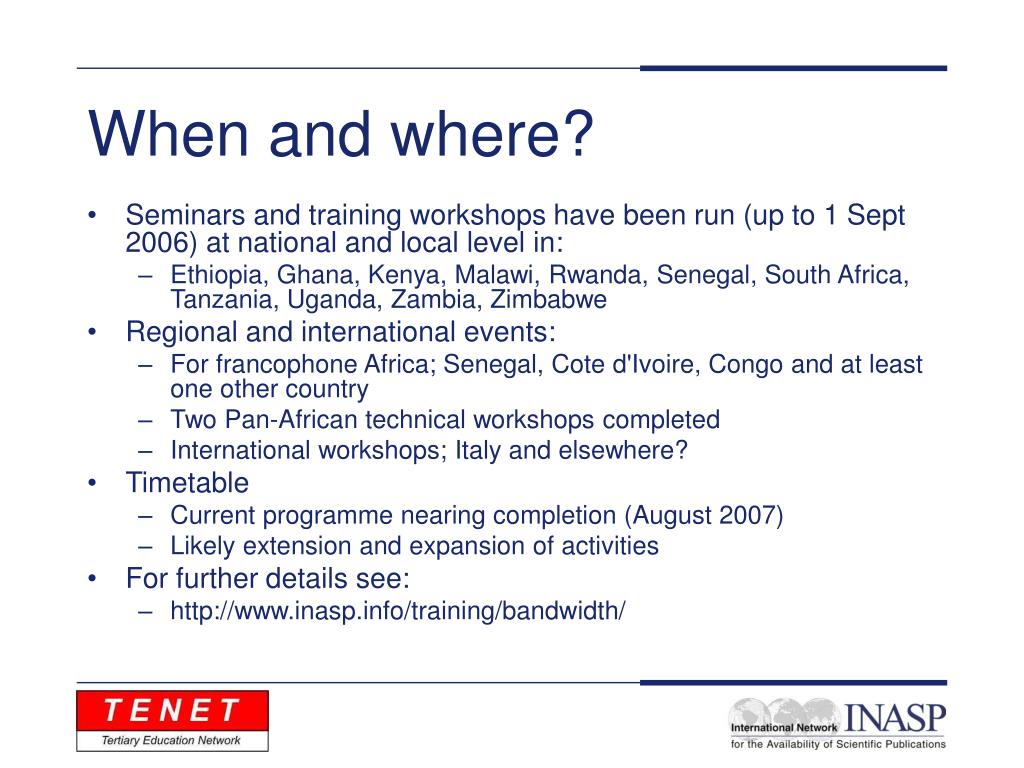 When and where?

• Seminars and training workshops have been run (up to 1 Sept 2006) at national and local level in:
– Ethiopia, Ghana, Kenya, Malawi, Rwanda, Senegal, South Africa, Tanzania, Uganda, Zambia, Zimbabwe
• Regional and international events:
– For francophone Africa; Senegal, Cote d'Ivoire, Congo and at least one other country
– Two Pan-African technical workshops completed
– International workshops; Italy and elsewhere?
• Timetable
– Current programme nearing completion (August 2007)
– Likely extension and expansion of activities
• For further details see:
– http://www.inasp.info/training/bandwidth/

TENET
Tertiary Education Network

International Network INASP
for the Availability of Scientific Publications